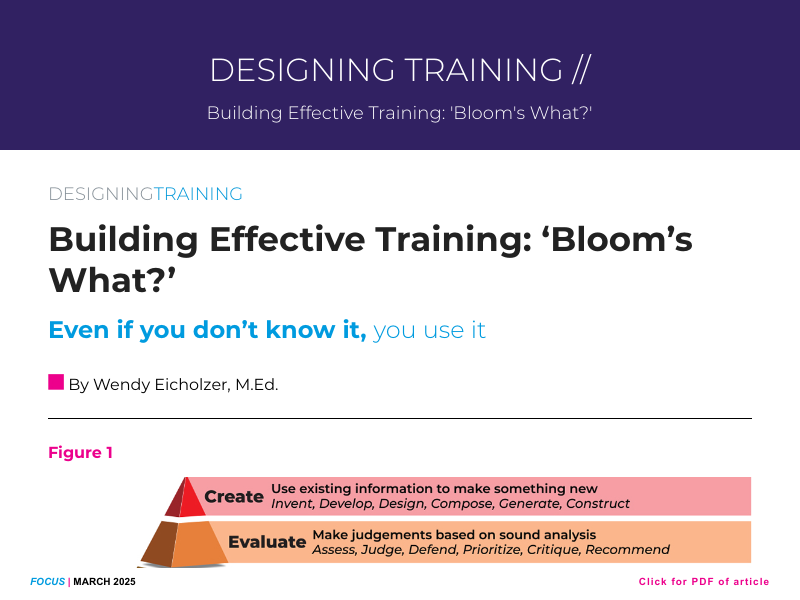 DESIGNING TRAINING //

Building Effective Training: 'Bloom's What?'

DESIGNINGTRAINING

Building Effective Training: ‘Bloom’s What?’

Even if you don’t know it, you use it

By Wendy Eicholzer, M.Ed.

Figure 1

Create Use existing information to make something new
Invent, Develop, Design, Compose, Generate, Construct

Evaluate Make judgements based on sound analysis
Assess, Judge, Defend, Prioritize, Critique, Recommend

FOCUS | MARCH 2025

Click for PDF of article